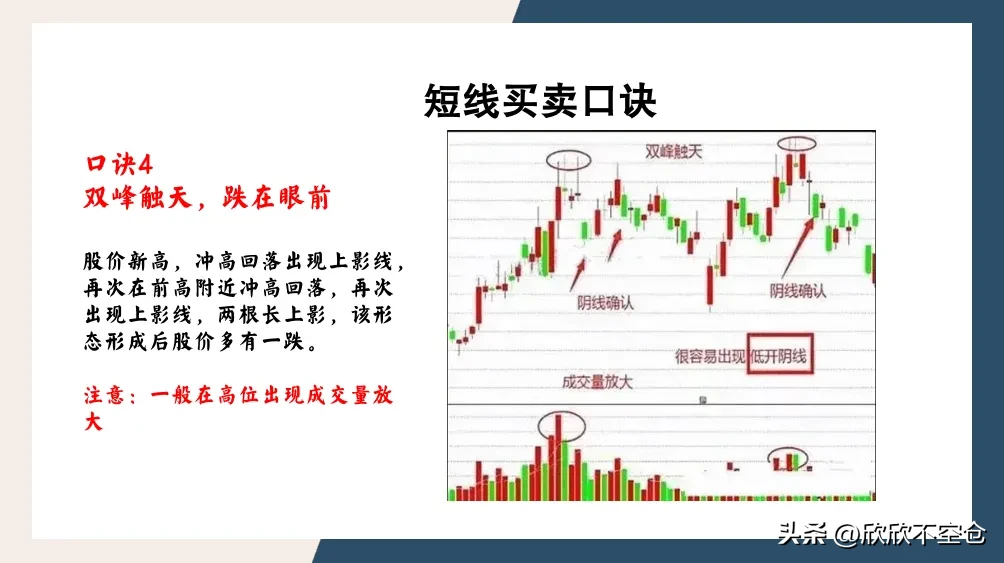 短线买卖口诀

口诀4
双峰触天，跌在眼前

股价新高，冲高回落出现上影线，再次在前高附近冲高回落，再次出现上影线，两根长上影，该形态形成后股价多有一跌。

注意：一般在高位出现成交量放大

双峰触天

阴线确认

阴线确认

很容易出现 低开阴线

成交量放大

头条 @欣欣不空仓